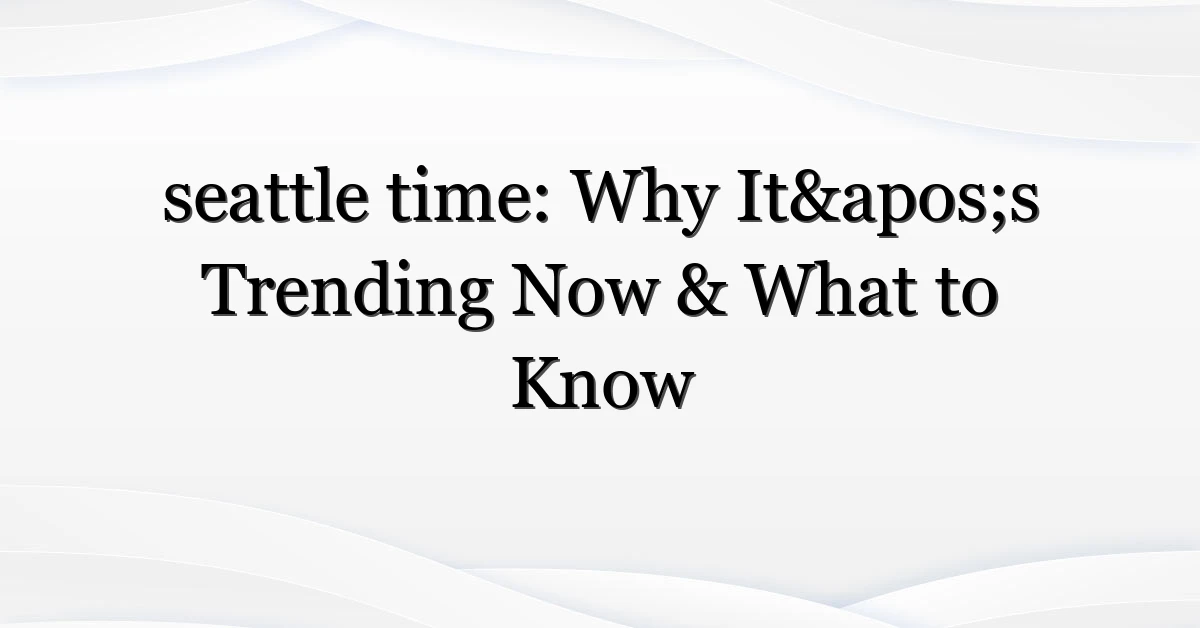 seattle time: Why It&apos;s Trending Now & What to Know